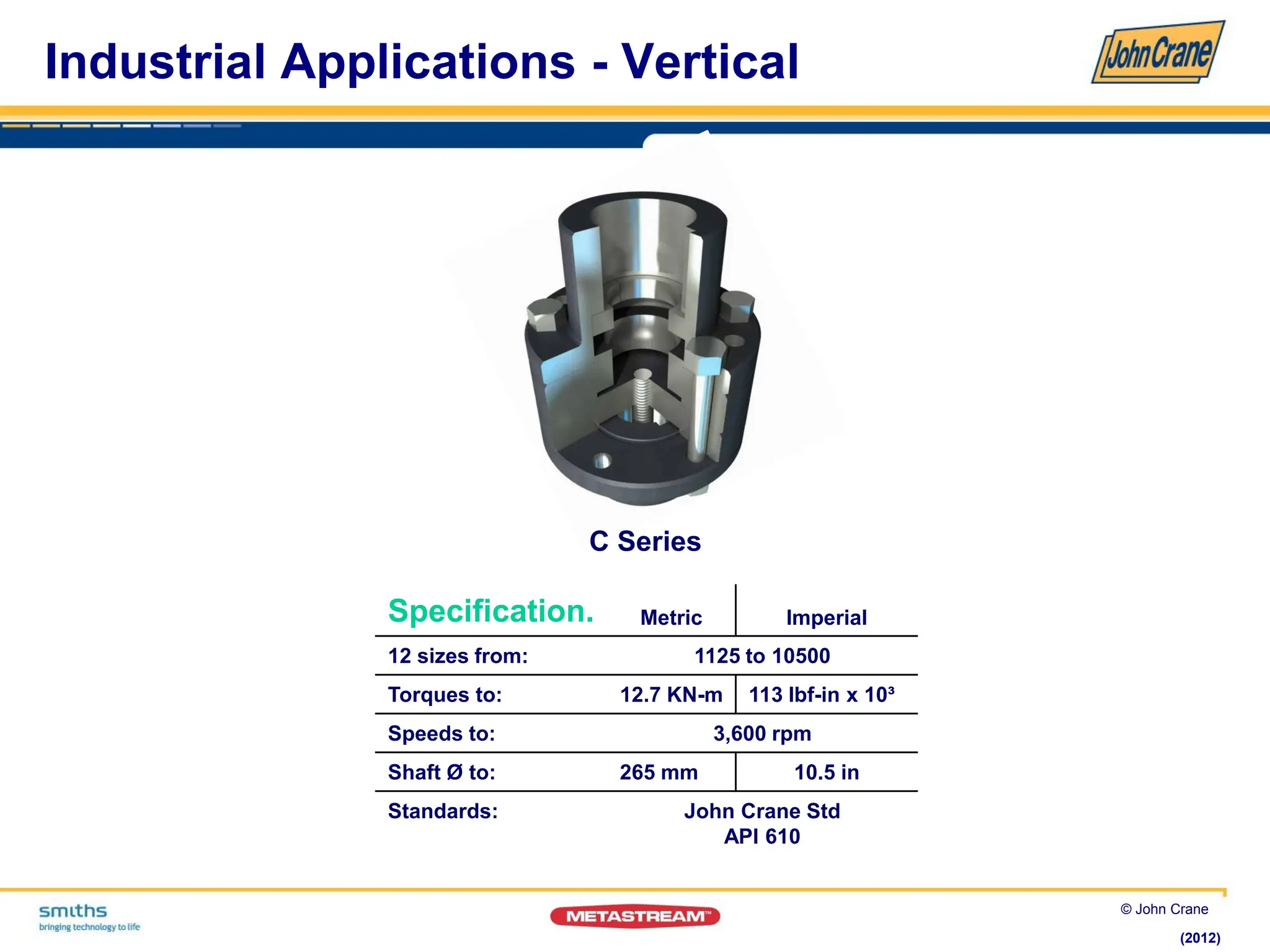 Industrial Applications - Vertical

John Crane

C Series

| Specification. | Metric | Imperial |
|---|---|---|
| 12 sizes from: | 1125 to 10500 | |
| Torques to: | 12.7 KN-m | 113 lbf-in x $10^3$ |
| Speeds to: | 3,600 rpm | |
| Shaft Ø to: | 265 mm | 10.5 in |
| Standards: | John Crane Std API 610 | |

smiths
bringing technology to life

METASTREAM™

© John Crane

(2012)